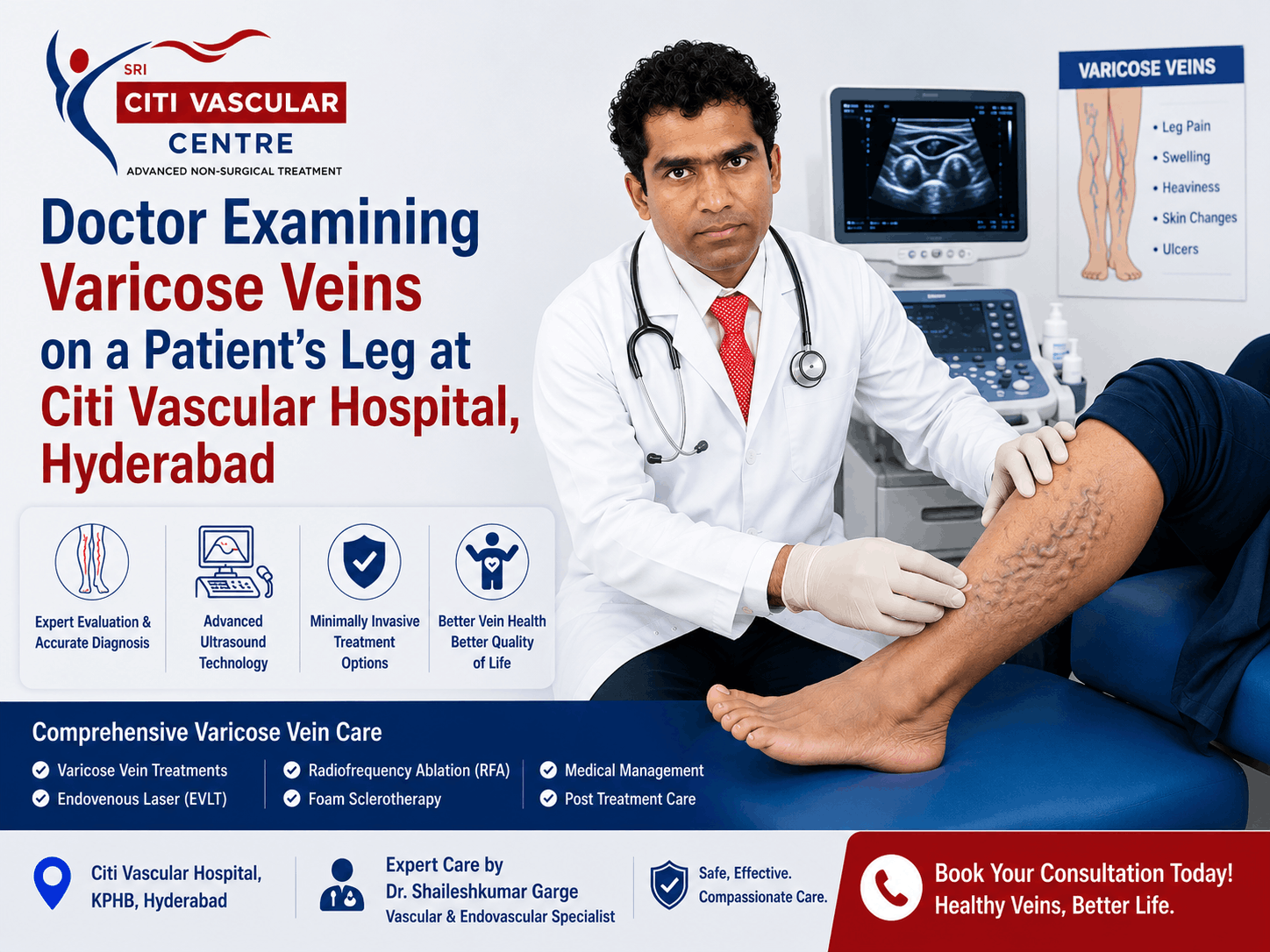 SRI
CITI VASCULAR
CENTRE
ADVANCED NON-SURGICAL TREATMENT

Doctor Examining
Varicose Veins
on a Patient's Leg at
Citi Vascular Hospital,
Hyderabad

VARICOSE VEINS
• Leg Pain
• Swelling
• Heaviness
• Skin Changes
• Ulcers

Expert Evaluation & Accurate Diagnosis

Advanced Ultrasound Technology

Minimally Invasive Treatment Options

Better Vein Health Better Quality of Life

Comprehensive Varicose Vein Care

Varicose Vein Treatments
Endovenous Laser (EVLT)
Radiofrequency Ablation (RFA)
Foam Sclerotherapy
Medical Management
Post Treatment Care

Citi Vascular Hospital, KPHB, Hyderabad

Expert Care by
Dr. Shaileshkumar Garge
Vascular & Endovascular Specialist

Safe, Effective. Compassionate Care.

Book Your Consultation Today!
Healthy Veins, Better Life.